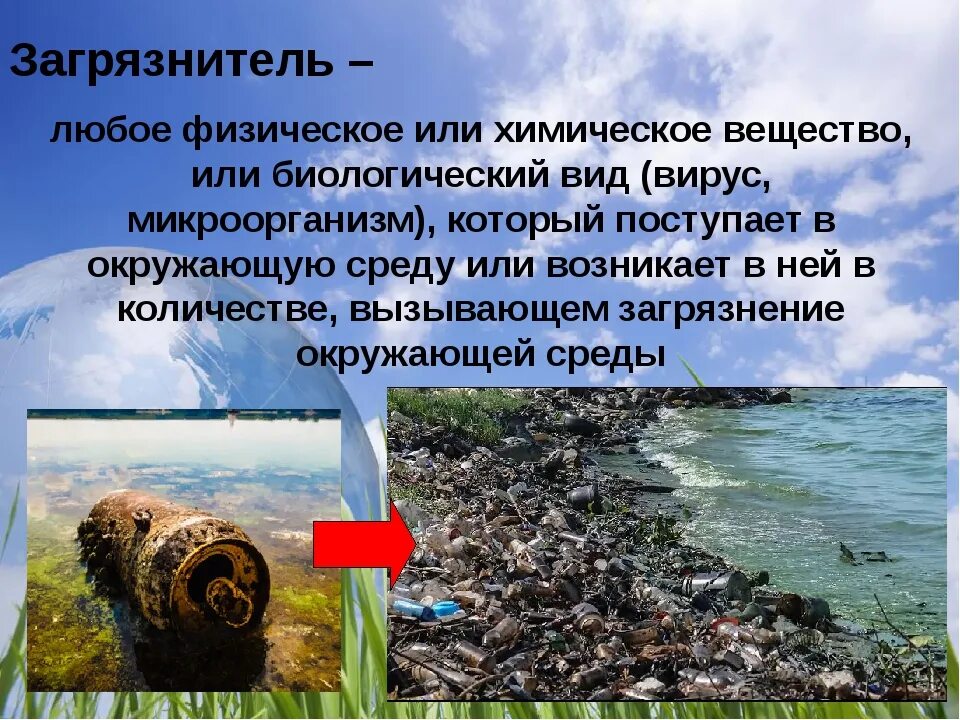 Загрязнитель –

любое физическое или химическое вещество, или биологический вид (вирус, микроорганизм), который поступает в окружающую среду или возникает в ней в количестве, вызывающем загрязнение окружающей среды